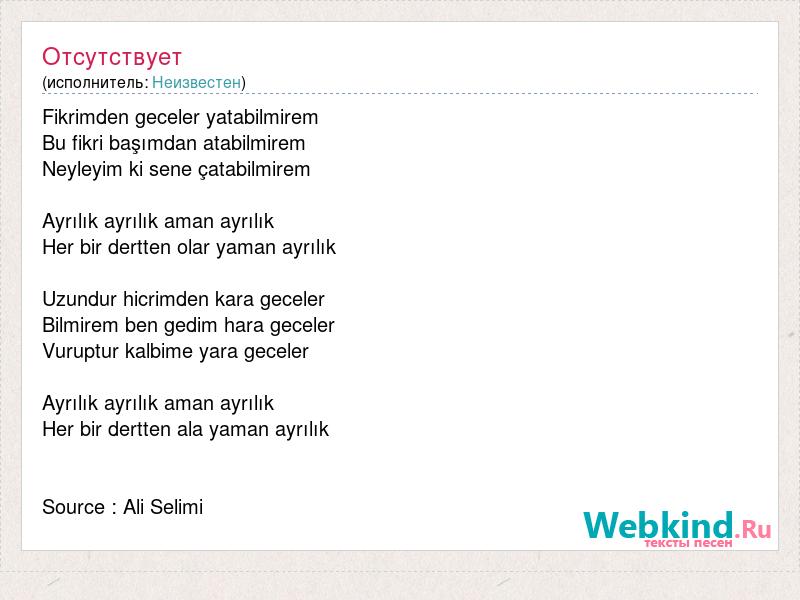 Отсутствует
(исполнитель: Неизвестен)

Fikrimden geceler yatabilmirem
Bu fikri başımdan atabilmirem
Neyleyim ki sene çatabilmirem

Ayrılık ayrılık aman ayrılık
Her bir dertten olar yaman ayrılık

Uzundur hicrimden kara geceler
Bilmirem ben gedim hara geceler
Vuruptur kalbime yara geceler

Ayrılık ayrılık aman ayrılık
Her bir dertten ala yaman ayrılık

Source : Ali Selimi

Webkind.Ru
тексты песен